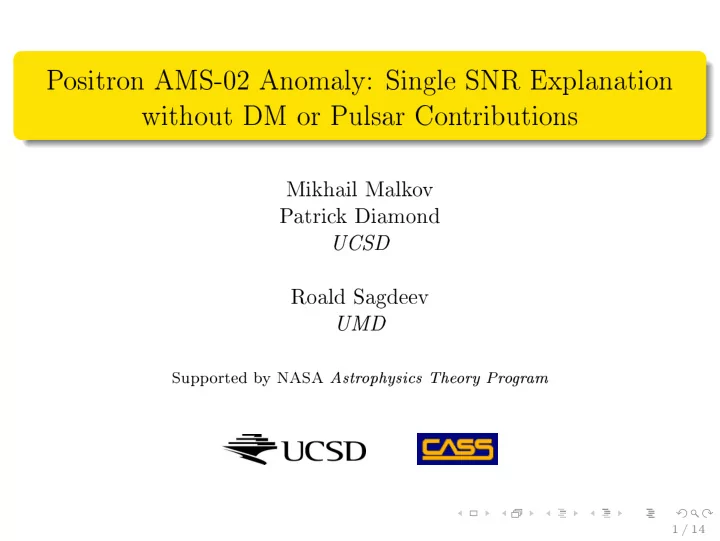 Positron AMS-02 Anomaly: Single SNR Explanation without DM or Pulsar Contributions

Mikhail Malkov
Patrick Diamond
UCSD

Roald Sagdeev
UMD

Supported by NASA Astrophysics Theory Program

UCSD

CASS

1 / 14